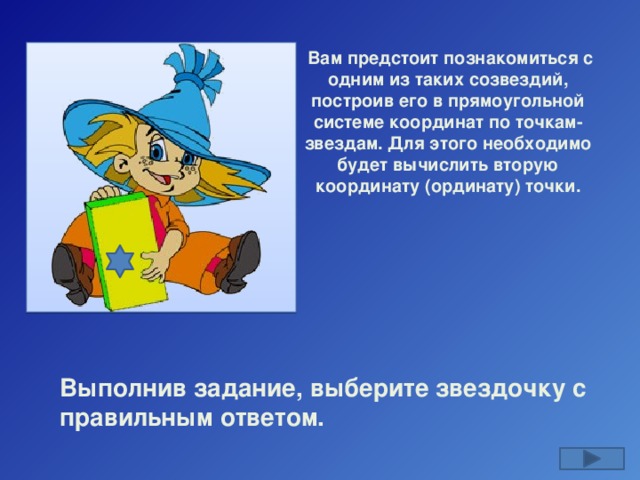 Вам предстоит познакомиться с одним из таких созвездий, построив его в прямоугольной системе координат по точкам-звездам. Для этого необходимо будет вычислить вторую координату (ординату) точки.

Выполнив задание, выберите звездочку с правильным ответом.